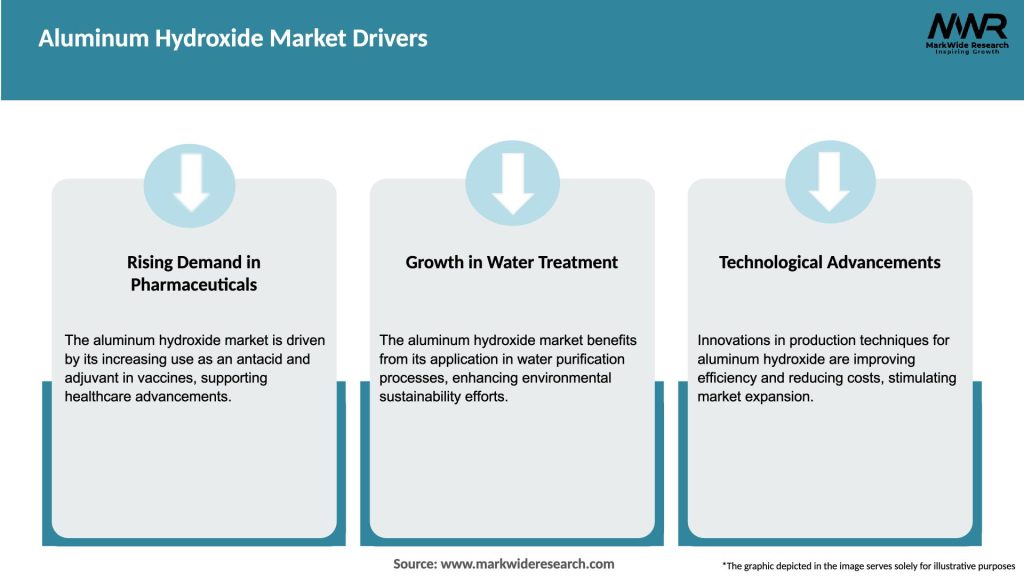 Aluminum Hydroxide Market Drivers

MWR
MarkWide Research
Inspiring Growth

Rising Demand in Pharmaceuticals

The aluminum hydroxide market is driven by its increasing use as an antacid and adjuvant in vaccines, supporting healthcare advancements.

Growth in Water Treatment

The aluminum hydroxide market benefits from its application in water purification processes, enhancing environmental sustainability efforts.

Technological Advancements

Innovations in production techniques for aluminum hydroxide are improving efficiency and reducing costs, stimulating market expansion.

Source: www.markwideresearch.com

*The graphic depicted in the image serves solely for illustrative purposes